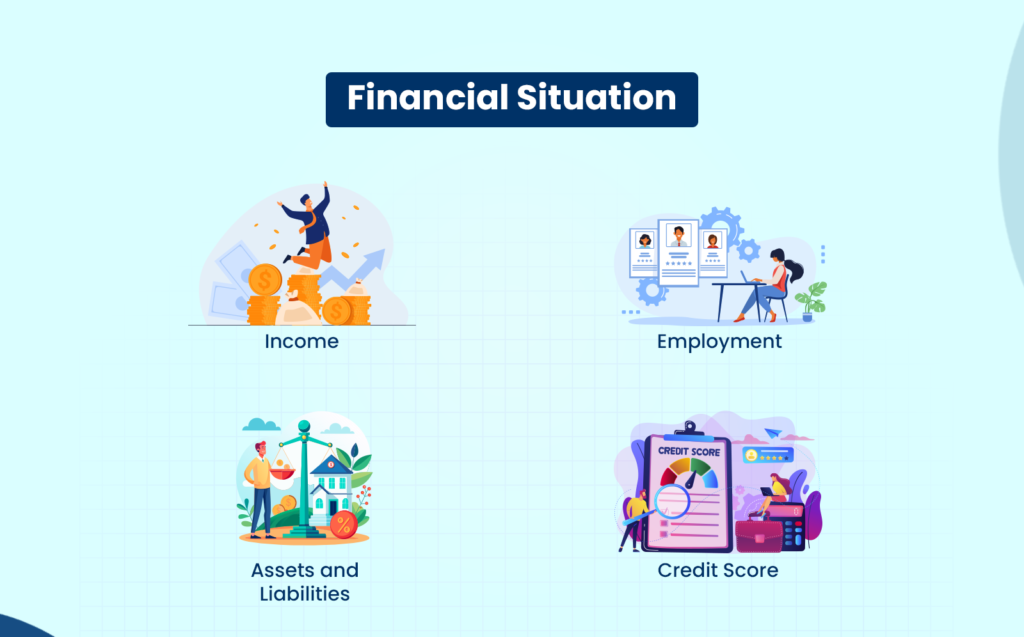 Financial Situation

Income

Employment

Assets and Liabilities

CREDIT SCORE

Credit Score